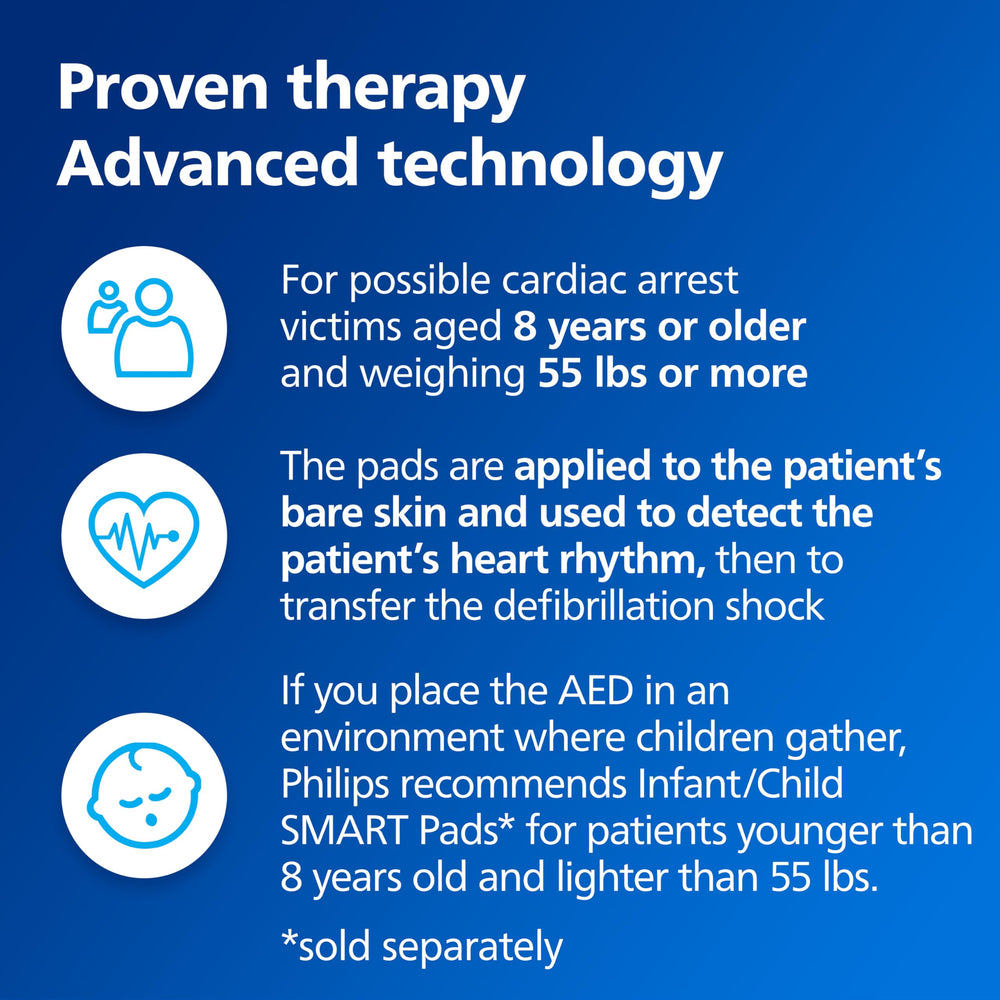 Proven therapy
Advanced technology

For possible cardiac arrest victims aged 8 years or older and weighing 55 lbs or more

The pads are applied to the patient's bare skin and used to detect the patient's heart rhythm, then to transfer the defibrillation shock

If you place the AED in an environment where children gather, Philips recommends Infant/Child SMART Pads* for patients younger than 8 years old and lighter than 55 lbs.

*sold separately